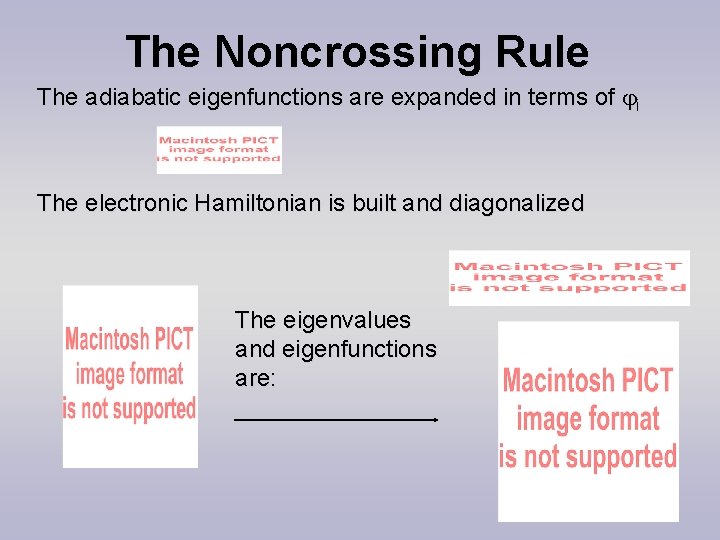 The Noncrossing Rule

The adiabatic eigenfunctions are expanded in terms of $\varphi_i$

Macintosh PICT image format is not supported

The electronic Hamiltonian is built and diagonalized

Macintosh PICT image format is not supported

Macintosh PICT image format is not supported

The eigenvalues and eigenfunctions are:

Macintosh PICT image format is not supported